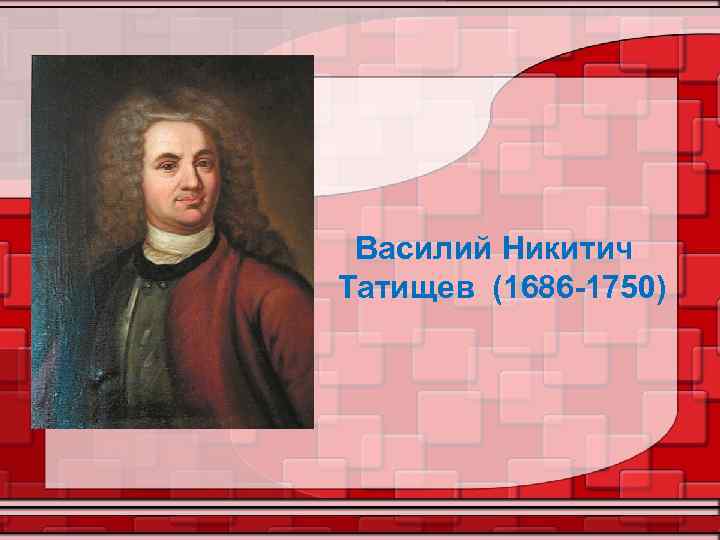 Василий Никитич Татищев (1686-1750)